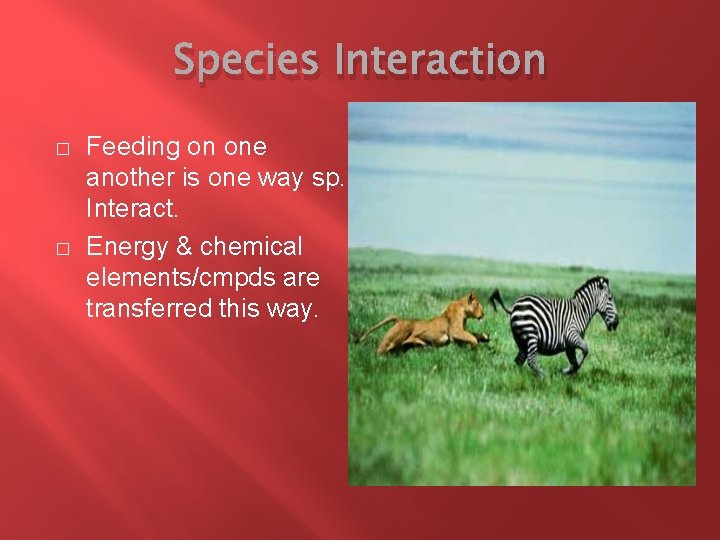 Species Interaction

□ Feeding on one another is one way sp. Interact.

□ Energy & chemical elements/cmpds are transferred this way.